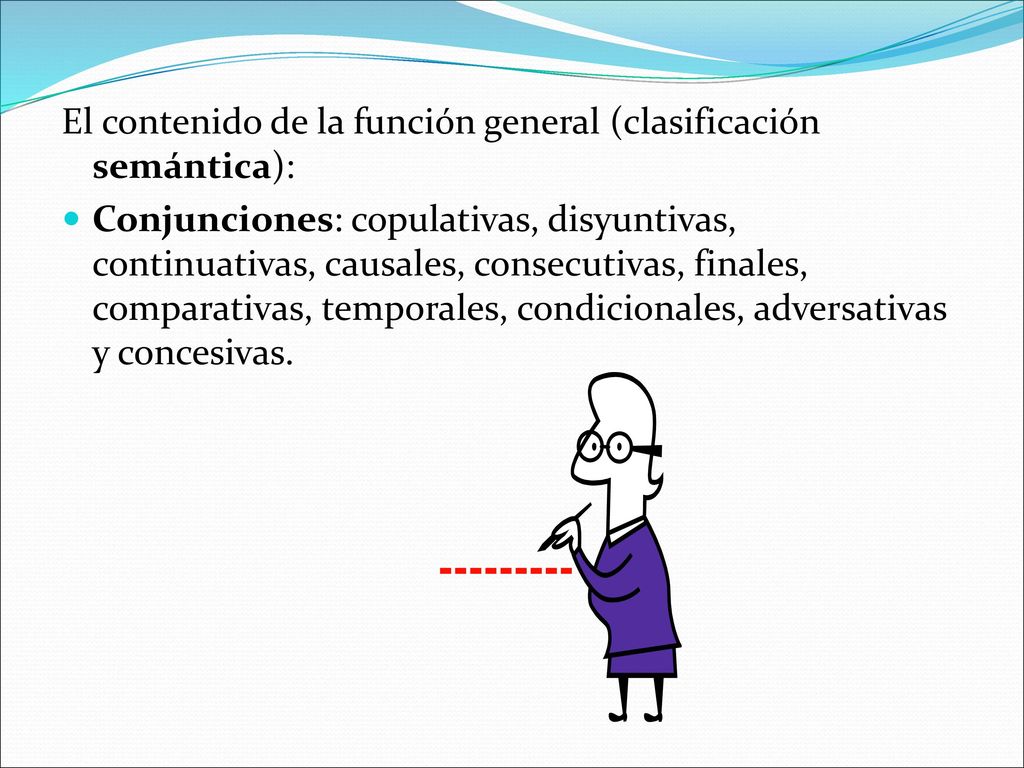 El contenido de la función general (clasificación semántica):

Conjunciones: copulativas, disyuntivas, continuativas, causales, consecutivas, finales, comparativas, temporales, condicionales, adversativas y concesivas.